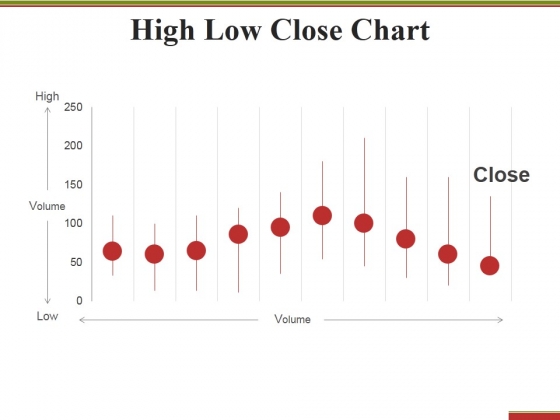 High Low Close Chart

High
250
200
150
Volume
100
50
0
Low

Close

Volume